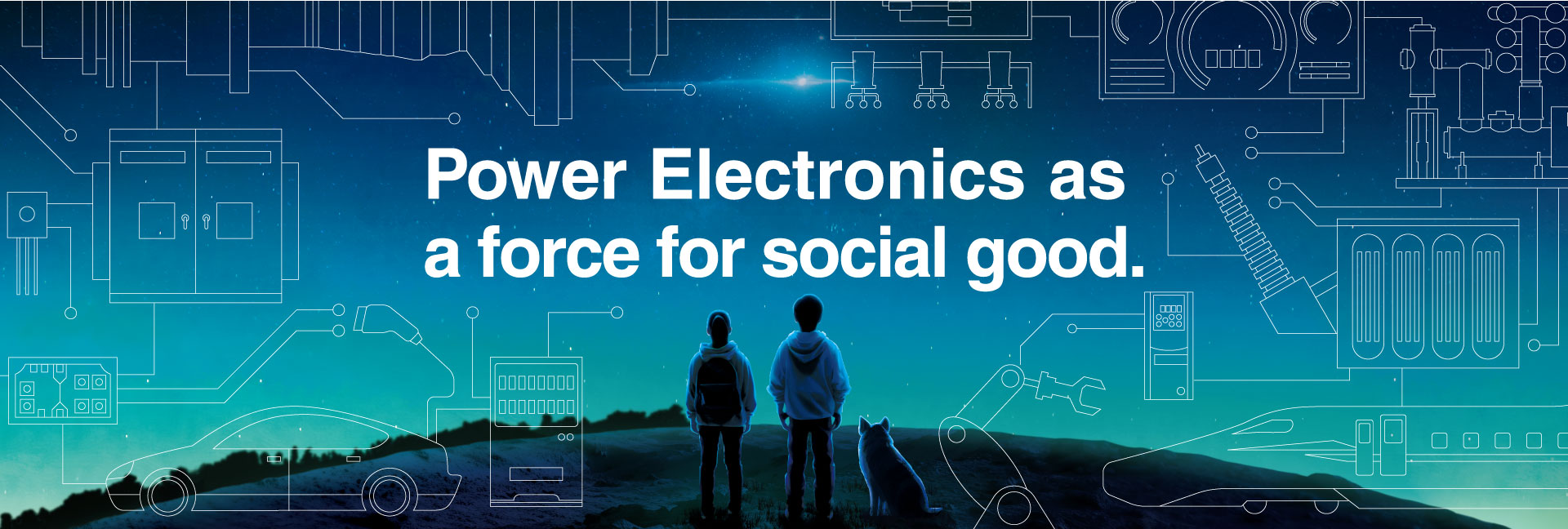 Power Electronics as a force for social good.